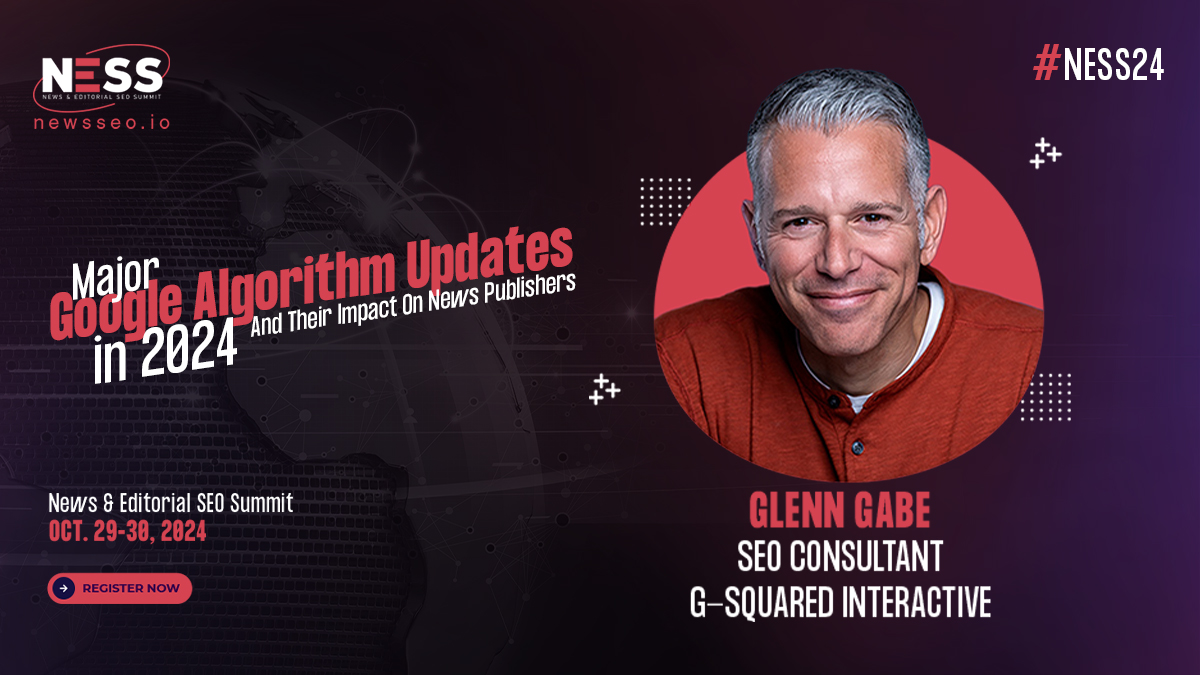 NESS
NEWS & EDITORIAL SEO SUMMIT
newsseo.io

#NESS24

Major Google Algorithm Updates in 2024 And Their Impact On News Publishers

News & Editorial SEO Summit
OCT. 29-30, 2024

REGISTER NOW

GLENN GABE
SEO CONSULTANT
G-SQUARED INTERACTIVE